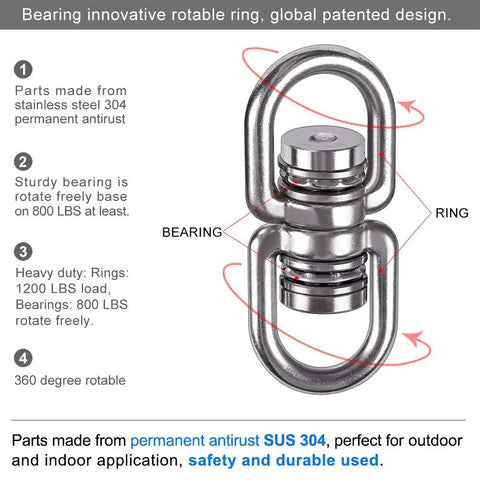 Bearing innovative rotable ring, global patented design.

1
Parts made from stainless steel 304 permanent antirust

2
Sturdy bearing is rotate freely base on 800 LBS at least.

3
Heavy duty: Rings: 1200 LBS load, Bearings: 800 LBS rotate freely.

4
360 degree rotable

BEARING

RING

Parts made from permanent antirust SUS 304, perfect for outdoor and indoor application, safety and durable used.